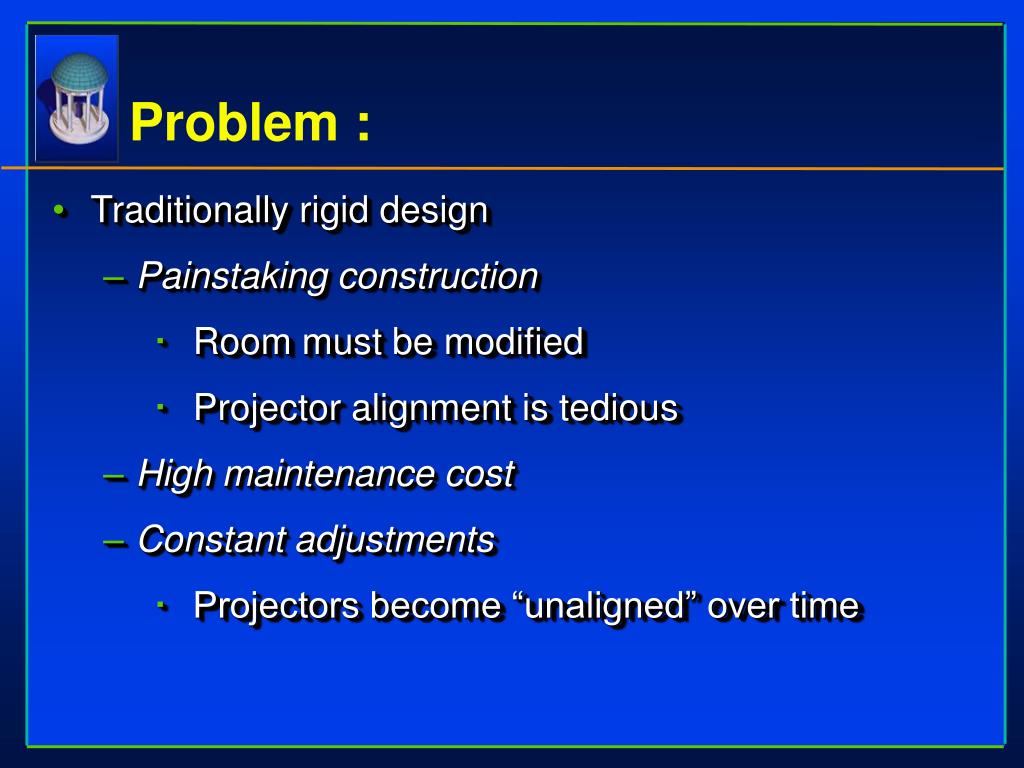 Problem :

• Traditionally rigid design

– Painstaking construction

· Room must be modified

· Projector alignment is tedious

– High maintenance cost

– Constant adjustments

· Projectors become “unaligned” over time